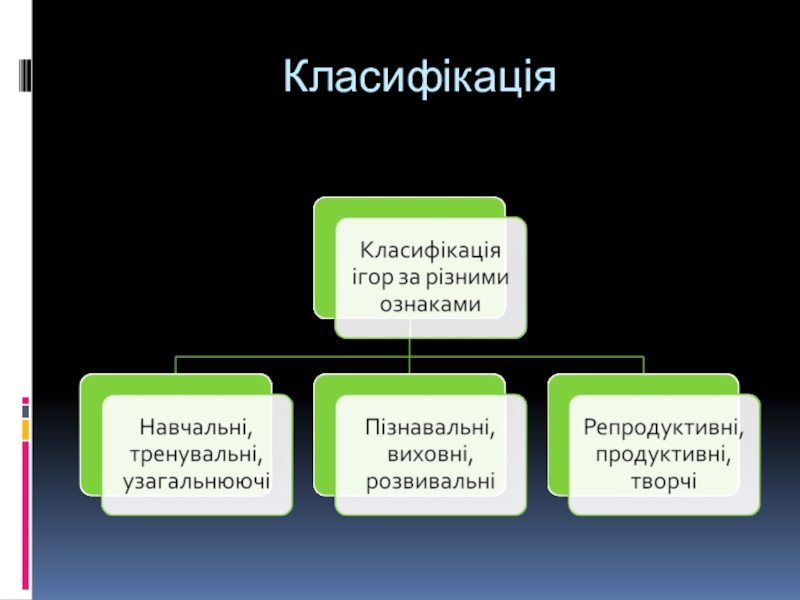 Класифікація

Класифікація ігор за різними ознаками

Навчальні, тренувальні, узагальнюючі

Пізнавальні, виховні, розвивальні

Репродуктивні, продуктивні, творчі